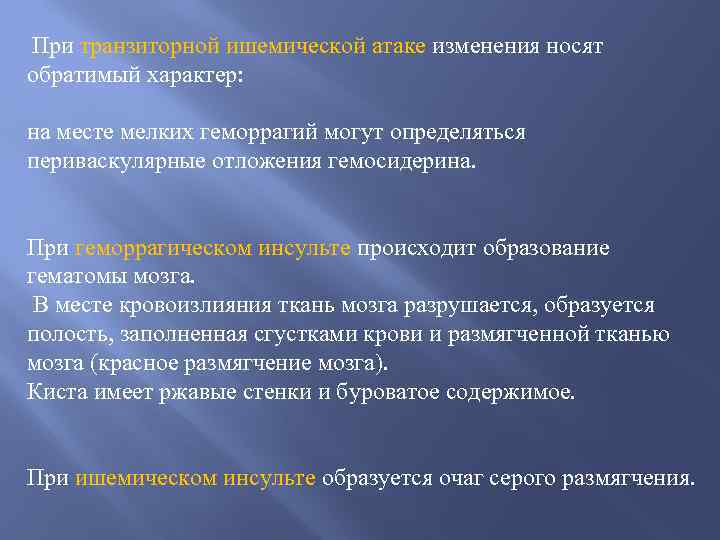 При транзиторной ишемической атаке изменения носят обратимый характер:

на месте мелких геморрагий могут определяться периваскулярные отложения гемосидерина.

При геморрагическом инсульте происходит образование гематомы мозга.
В месте кровоизлияния ткань мозга разрушается, образуется полость, заполненная сгустками крови и размягченной тканью мозга (красное размягчение мозга).
Киста имеет ржавые стенки и буроватое содержимое.

При ишемическом инсульте образуется очаг серого размягчения.